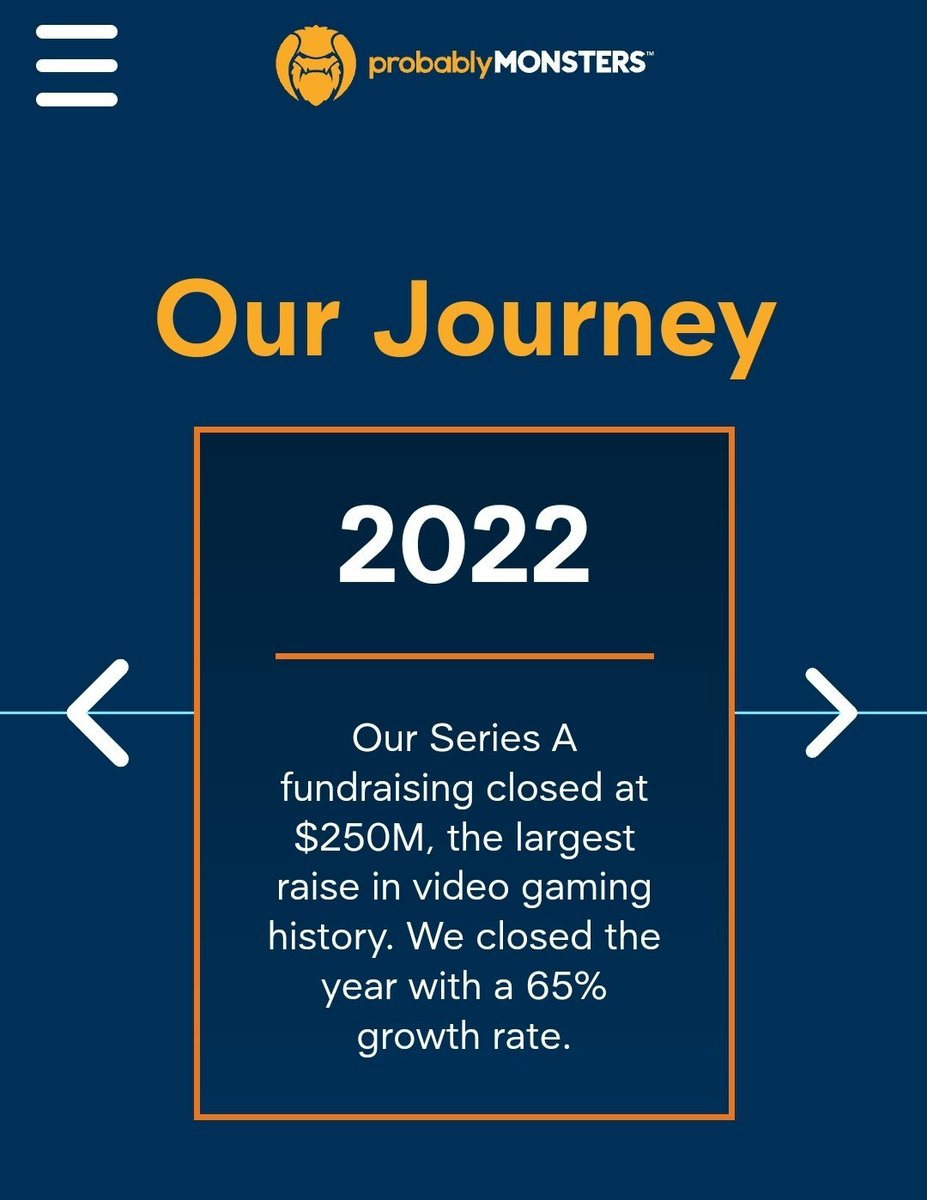 probablyMONSTERS™

Our Journey

2022

Our Series A fundraising closed at \$250M, the largest raise in video gaming history. We closed the year with a 65% growth rate.